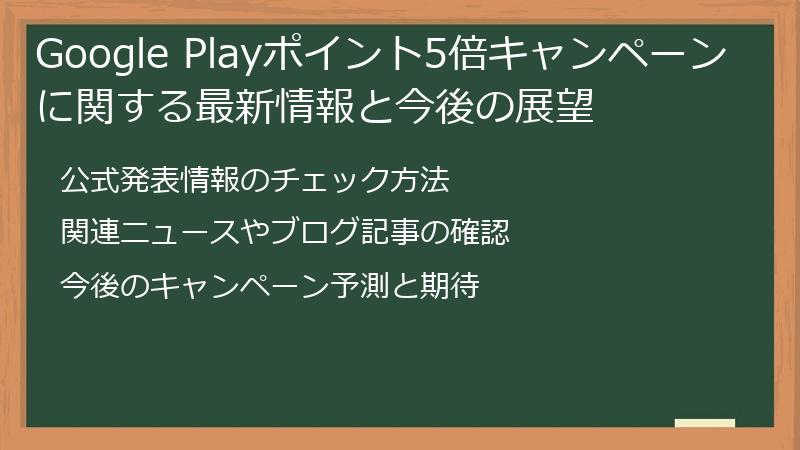 Google Playポイント5倍キャンペーンに関する最新情報と今後の展望

公式発表情報のチェック方法

関連ニュースやブログ記事の確認

今後のキャンペーン予測と期待